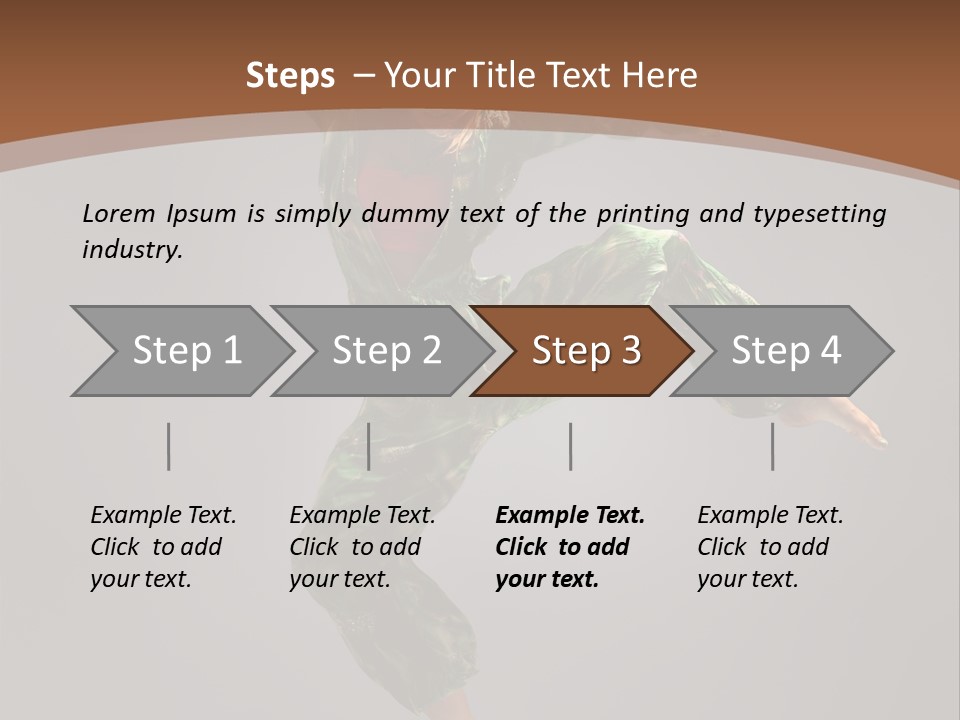 Steps – Your Title Text Here

Lorem Ipsum is simply dummy text of the printing and typesetting industry.

Step 1

Step 2

Step 3

Step 4

Example Text. Click to add your text.

Example Text. Click to add your text.

Example Text. Click to add your text.

Example Text. Click to add your text.